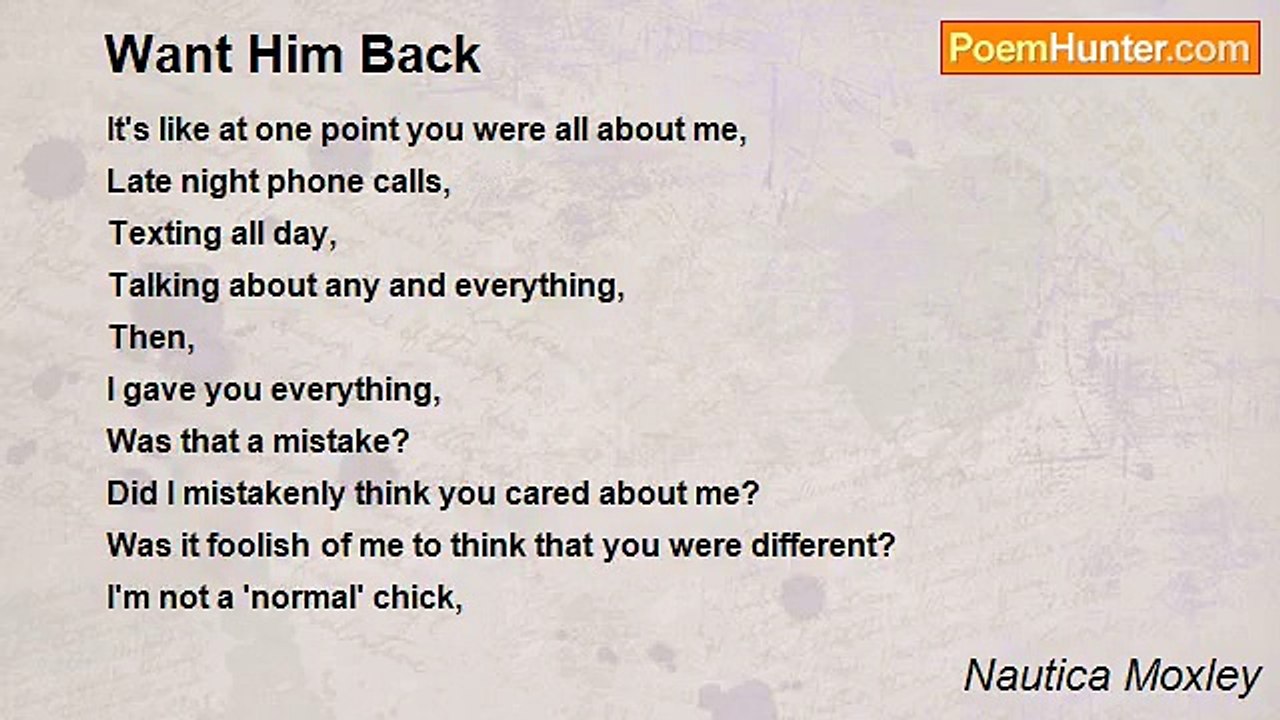 Want Him Back

PoemHunter.com

It's like at one point you were all about me,
Late night phone calls,
Texting all day,
Talking about any and everything,
Then,
I gave you everything,
Was that a mistake?
Did I mistakenly think you cared about me?
Was it foolish of me to think that you were different?
I'm not a 'normal' chick,

Nautica Moxley